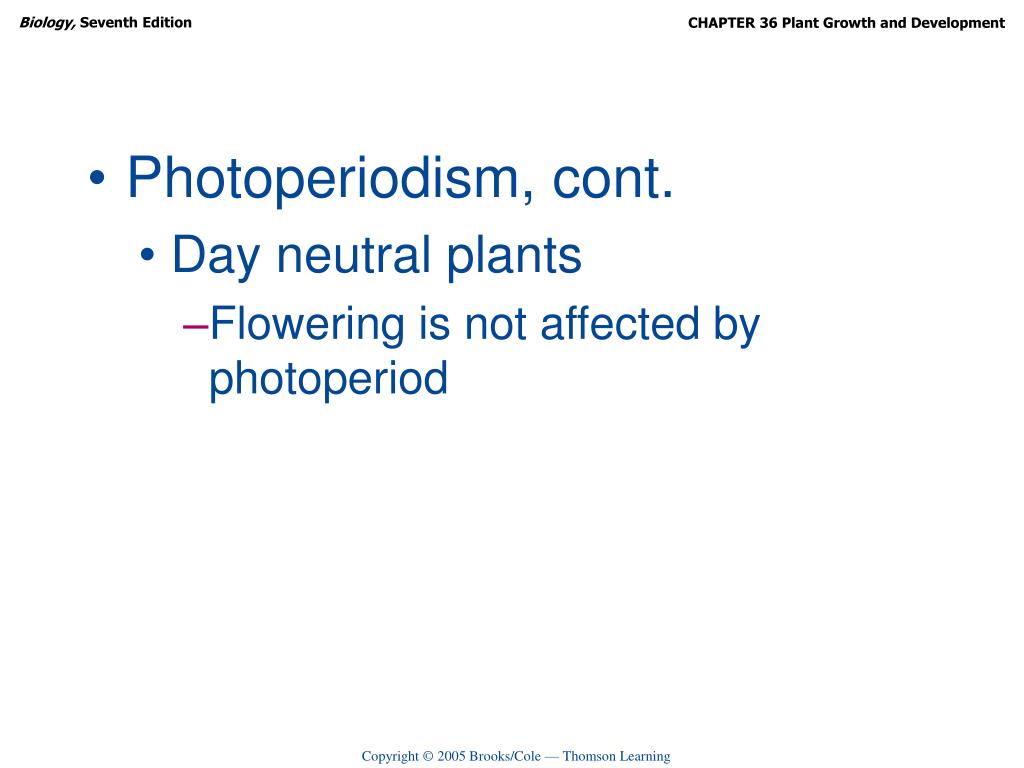 Biology, Seventh Edition

CHAPTER 36 Plant Growth and Development

• Photoperiodism, cont.
• Day neutral plants
–Flowering is not affected by photoperiod

Copyright © 2005 Brooks/Cole — Thomson Learning